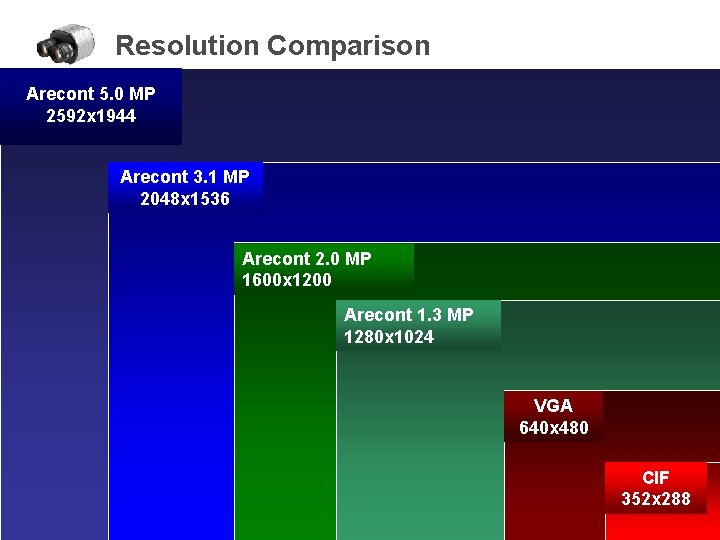 Resolution Comparison

Arecont 5.0 MP
2592x1944

Arecont 3.1 MP
2048x1536

Arecont 2.0 MP
1600x1200

Arecont 1.3 MP
1280x1024

VGA
640x480

CIF
352x288